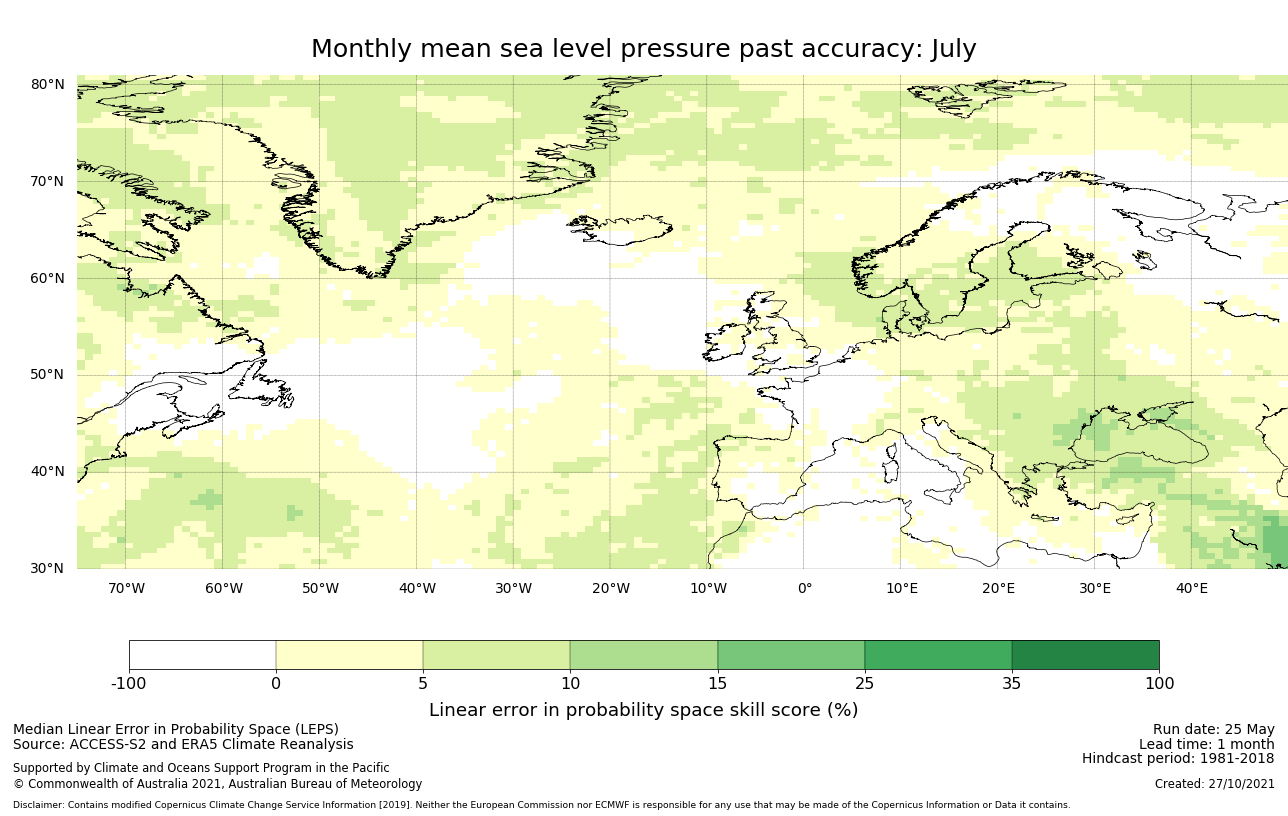 Monthly mean sea level pressure past accuracy: July

80°N
70°N
60°N
50°N
40°N
30°N

70°W 60°W 50°W 40°W 30°W 20°W 10°W 0° 10°E 20°E 30°E 40°E

-100 0 5 10 15 25 35 100

Linear error in probability space skill score (%)

Median Linear Error in Probability Space (LEPS)
Source: ACCESS-S2 and ERA5 Climate Reanalysis

Supported by Climate and Oceans Support Program in the Pacific
© Commonwealth of Australia 2021, Australian Bureau of Meteorology

Run date: 25 May
Lead time: 1 month
Hindcast period: 1981-2018

Created: 27/10/2021

Disclaimer: Contains modified Copernicus Climate Change Service Information [2019]. Neither the European Commission nor ECMWF is responsible for any use that may be made of the Copernicus Information or Data it contains.